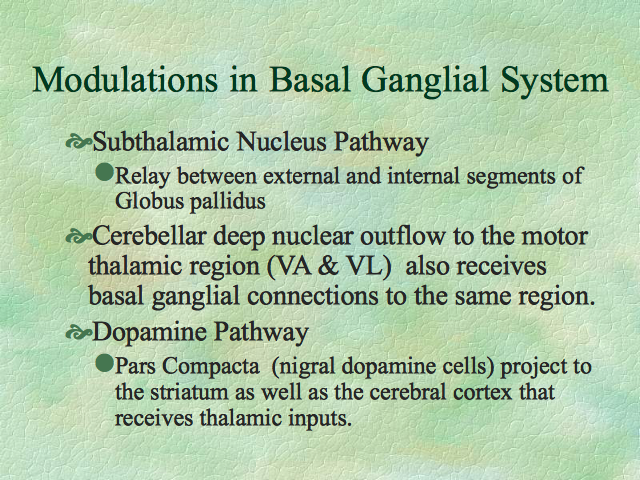 Modulations in Basal Ganglial System

Subthalamic Nucleus Pathway

Relay between external and internal segments of Globus pallidus

Cerebellar deep nuclear outflow to the motor thalamic region (VA & VL) also receives basal ganglial connections to the same region.

Dopamine Pathway

Pars Compacta (nigral dopamine cells) project to the striatum as well as the cerebral cortex that receives thalamic inputs.